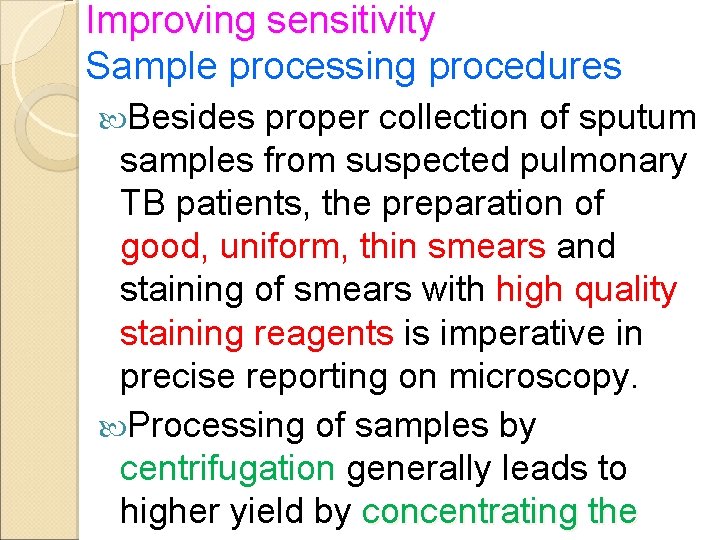 Improving sensitivity
Sample processing procedures

Besides proper collection of sputum samples from suspected pulmonary TB patients, the preparation of good, uniform, thin smears and staining of smears with high quality staining reagents is imperative in precise reporting on microscopy.

Processing of samples by centrifugation generally leads to higher yield by concentrating the